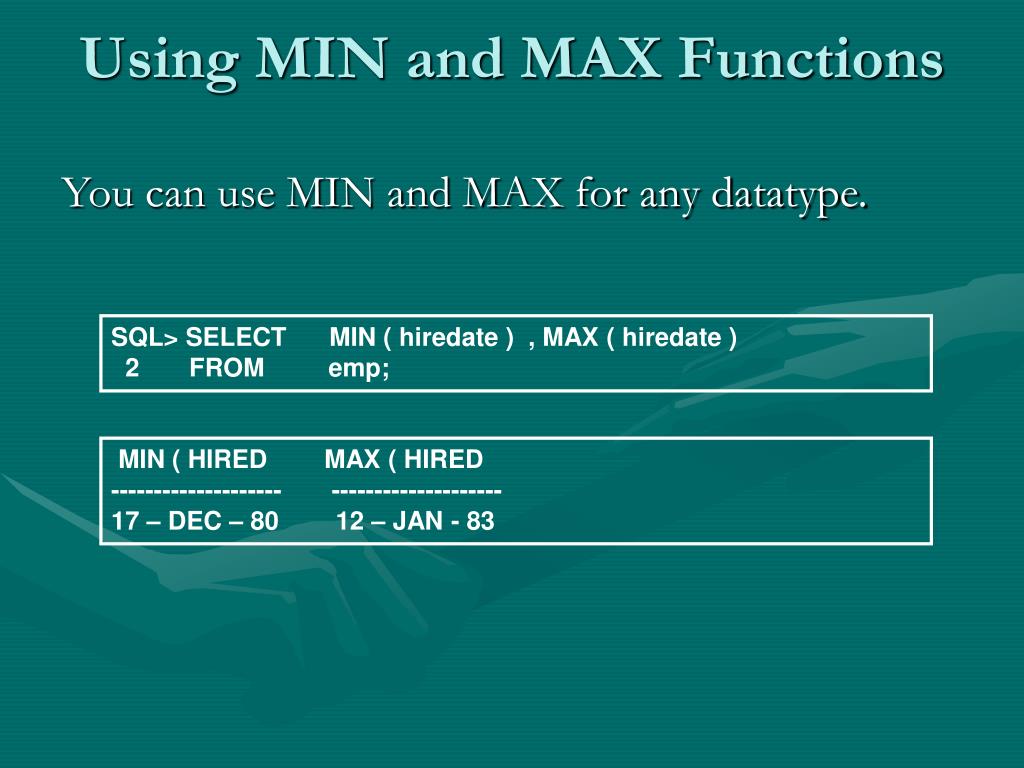 Using MIN and MAX Functions

You can use MIN and MAX for any datatype.

SQL> SELECT MIN ( hiredate ) , MAX ( hiredate )
2 FROM emp;

MIN ( HIRED MAX ( HIRED
-------------------- --------------------
17 – DEC – 80 12 – JAN - 83